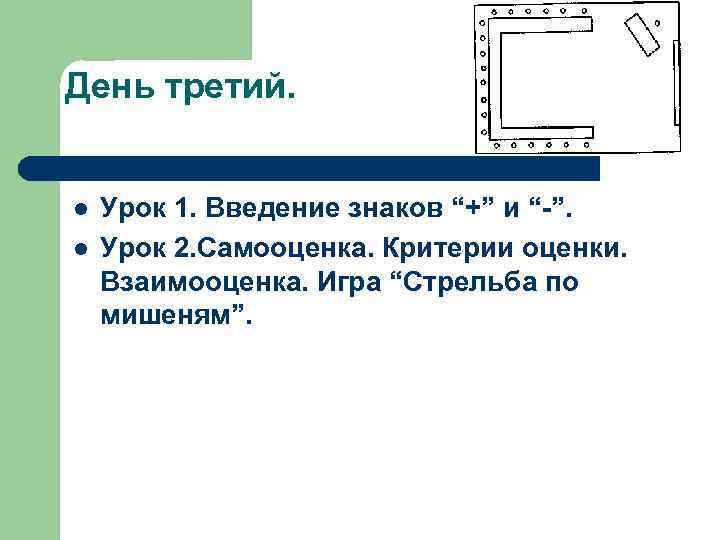 День третий.

- Урок 1. Введение знаков “+” и “-”.
- Урок 2.Самооценка. Критерии оценки. Взаимооценка. Игра “Стрельба по мишеням”.